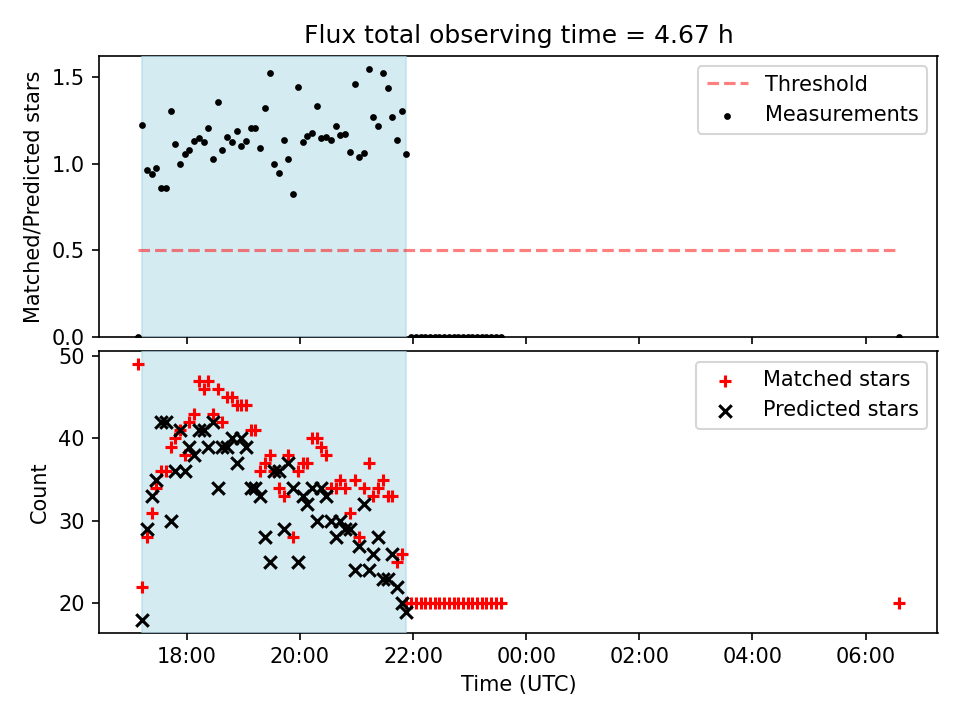 Flux total observing time = 4.67 h

Matched/Predicted stars

1.5
1.0
0.5
0.0

Threshold
Measurements

Count

50
40
30
20

Matched stars
Predicted stars

18:00 20:00 22:00 00:00 02:00 04:00 06:00

Time (UTC)